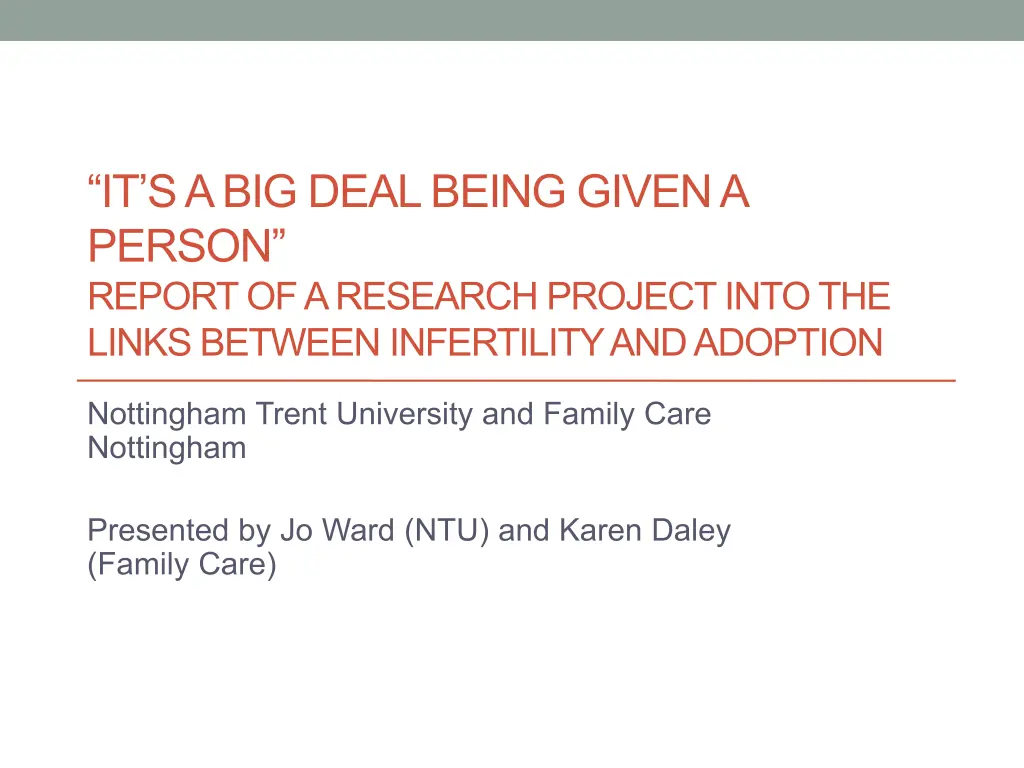 “IT’S A BIG DEAL BEING GIVEN A PERSON”
REPORT OF A RESEARCH PROJECT INTO THE LINKS BETWEEN INFERTILITY AND ADOPTION

Nottingham Trent University and Family Care Nottingham

Presented by Jo Ward (NTU) and Karen Daley (Family Care)